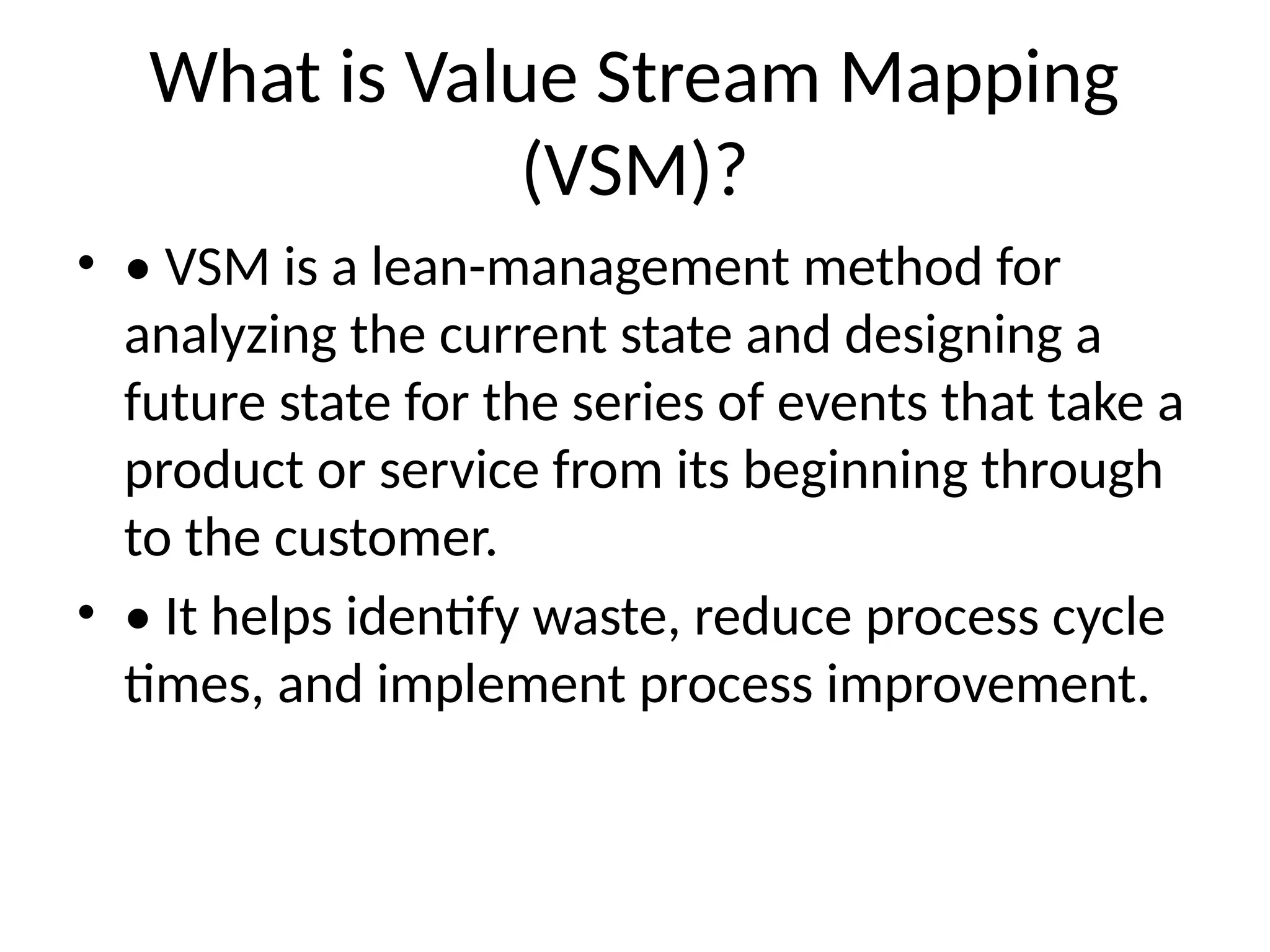 What is Value Stream Mapping (VSM)?

• • VSM is a lean-management method for analyzing the current state and designing a future state for the series of events that take a product or service from its beginning through to the customer.

• • It helps identify waste, reduce process cycle times, and implement process improvement.